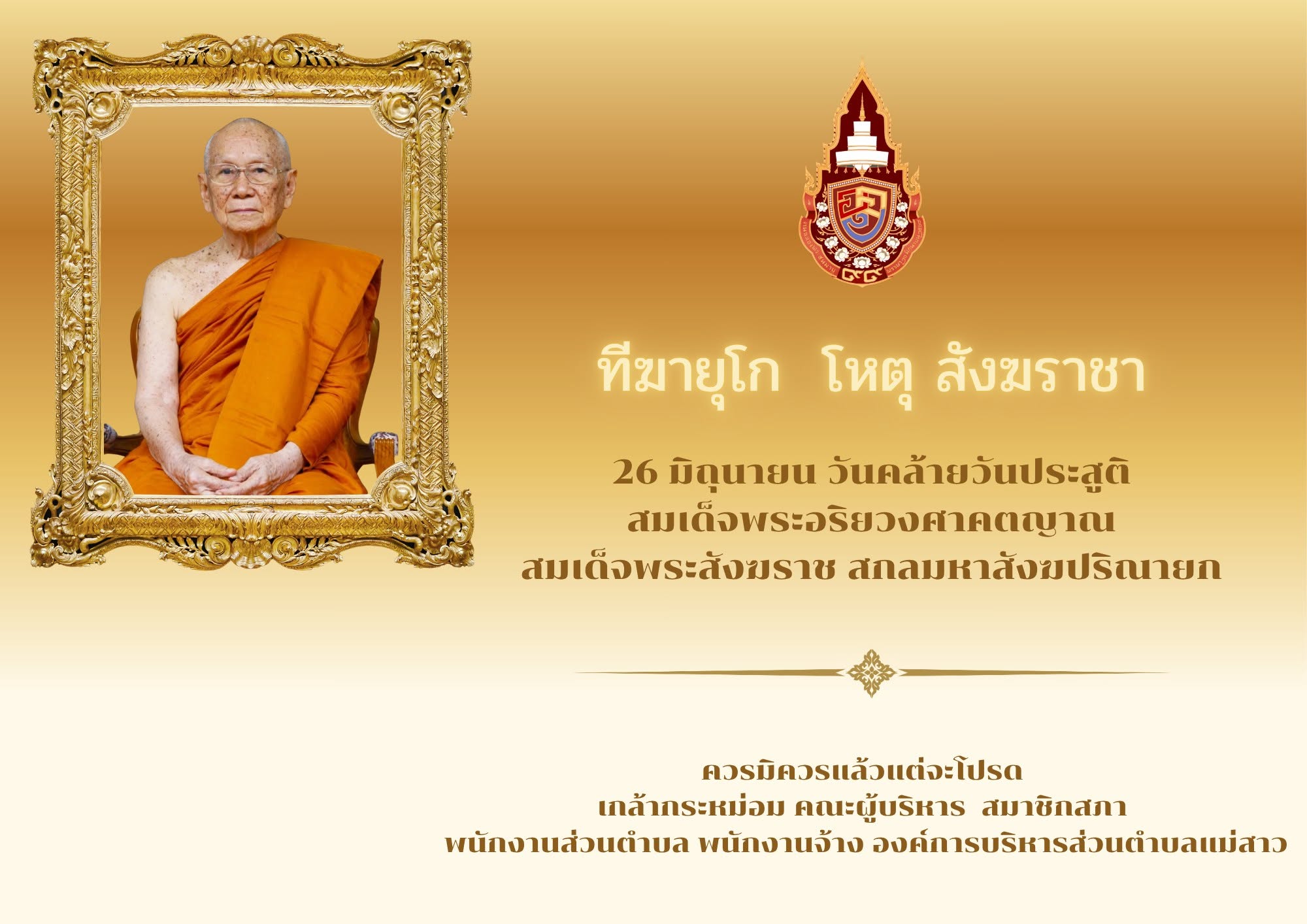 ทีฆายุโก โหตุ สังฆราชา

26 มิถุนายน วันคล้ายวันประสูติ
สมเด็จพระอริยวงศาคตญาณ
สมเด็จพระสังฆราช สกลมหาสังฆปริณายก

ควรมิควรแล้วแต่จะโปรด
เกล้ากระหม่อม คณะผู้บริหาร สมาชิกสภา
พนักงานส่วนตำบล พนักงานจ้าง องค์การบริหารส่วนตำบลแม่สาว